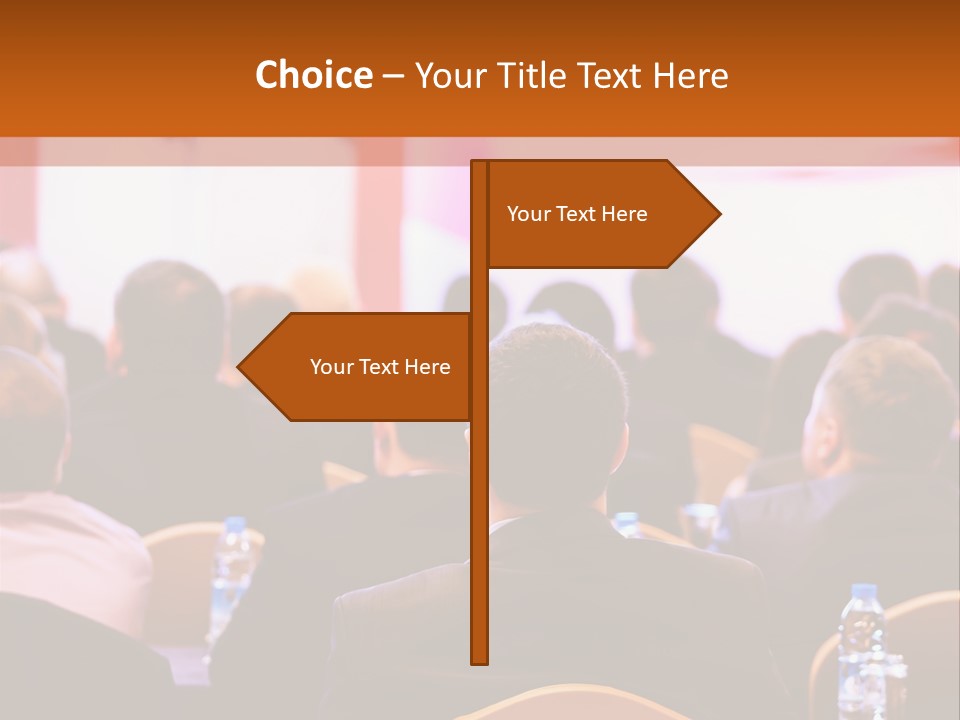 Choice – Your Title Text Here

Your Text Here

Your Text Here